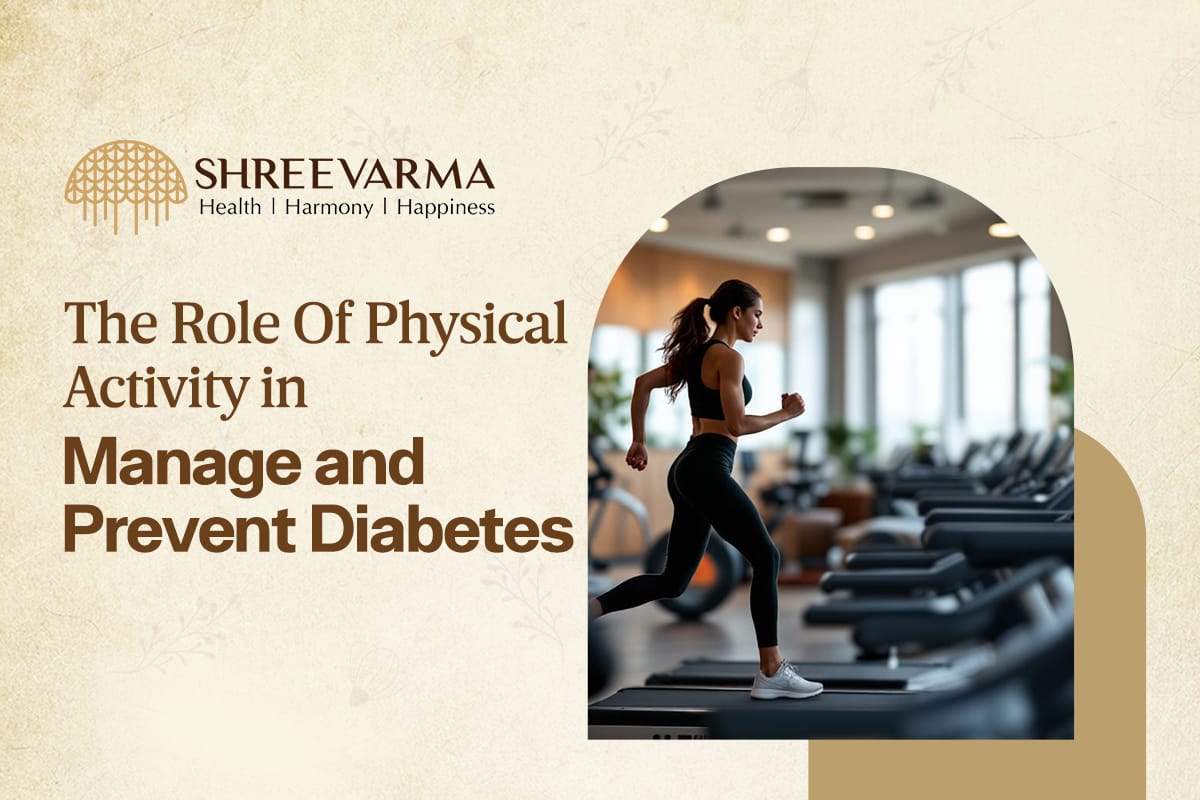 SHREEVARMA
Health | Harmony | Happiness

The Role Of Physical Activity in
Manage and Prevent Diabetes